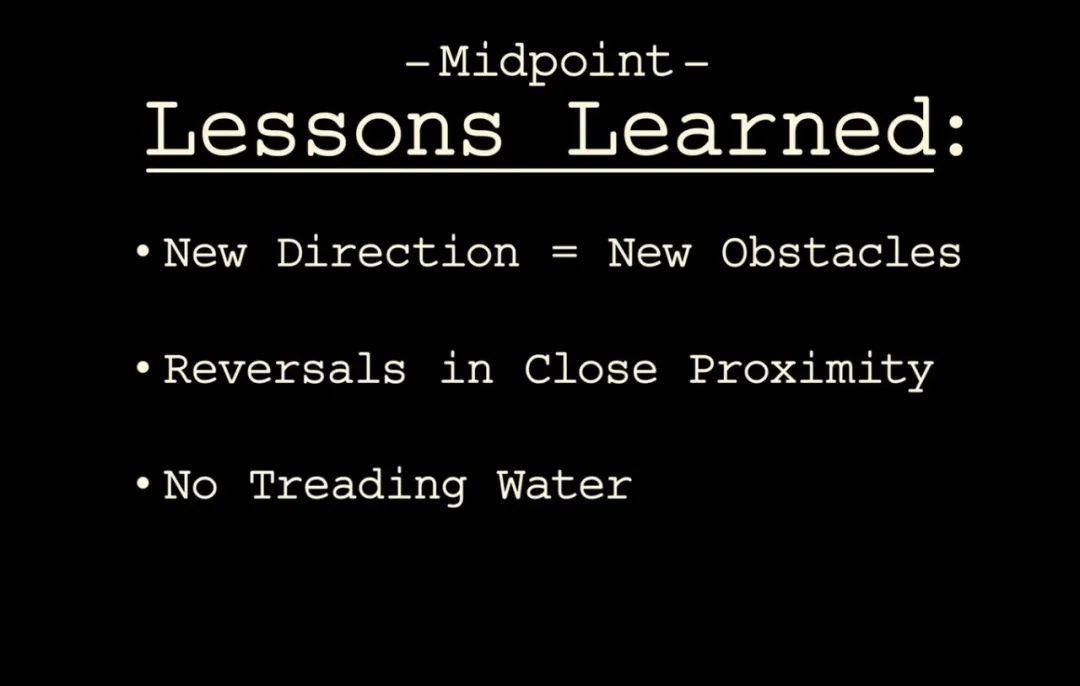 -Midpoint-
Lessons Learned:

• New Direction = New Obstacles

• Reversals in Close Proximity

• No Treading Water